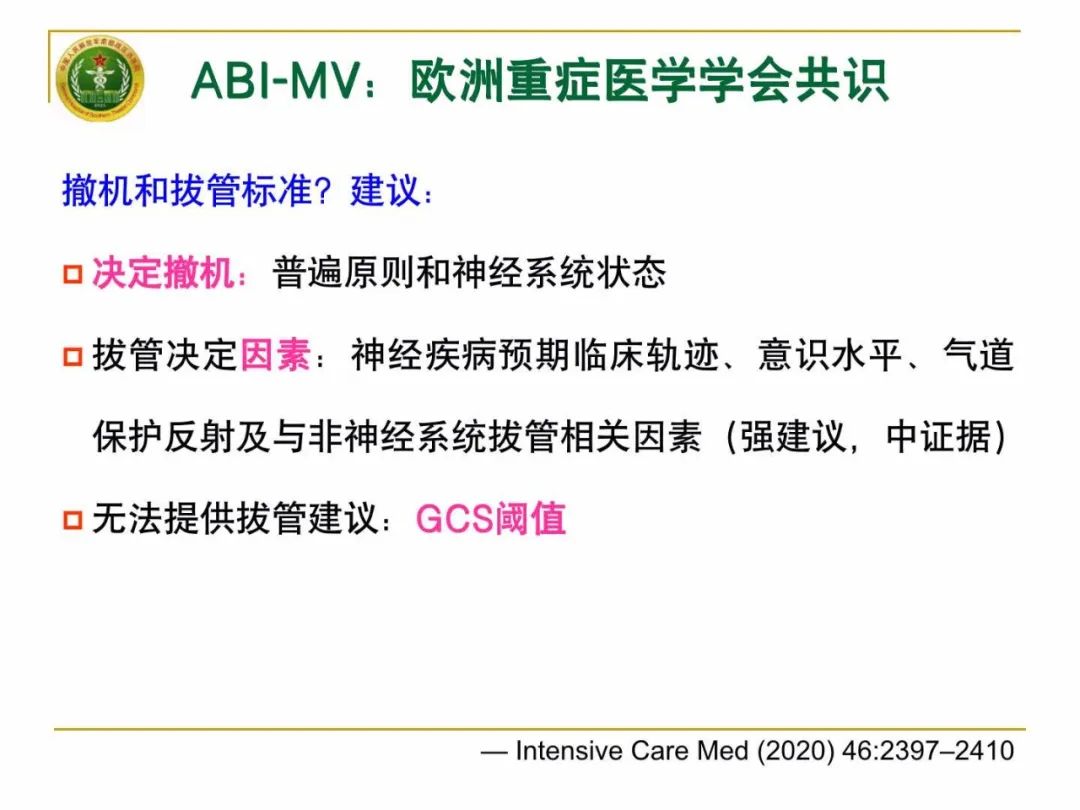 ABI-MV：欧洲重症医学学会共识

撤机和拔管标准？建议：

决定撤机：普遍原则和神经系统状态

拔管决定因素：神经疾病预期临床轨迹、意识水平、气道保护反射及与非神经系统拔管相关因素（强建议，中证据）

无法提供拔管建议：GCS阈值

— Intensive Care Med (2020) 46:2397–2410